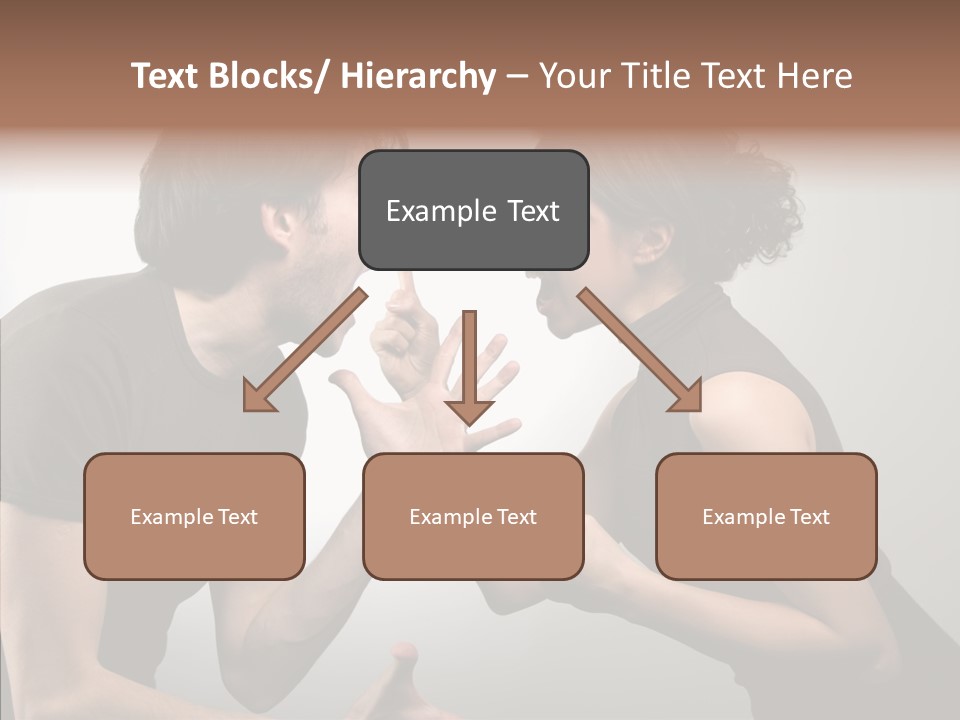 Text Blocks/ Hierarchy – Your Title Text Here

Example Text

Example Text

Example Text

Example Text